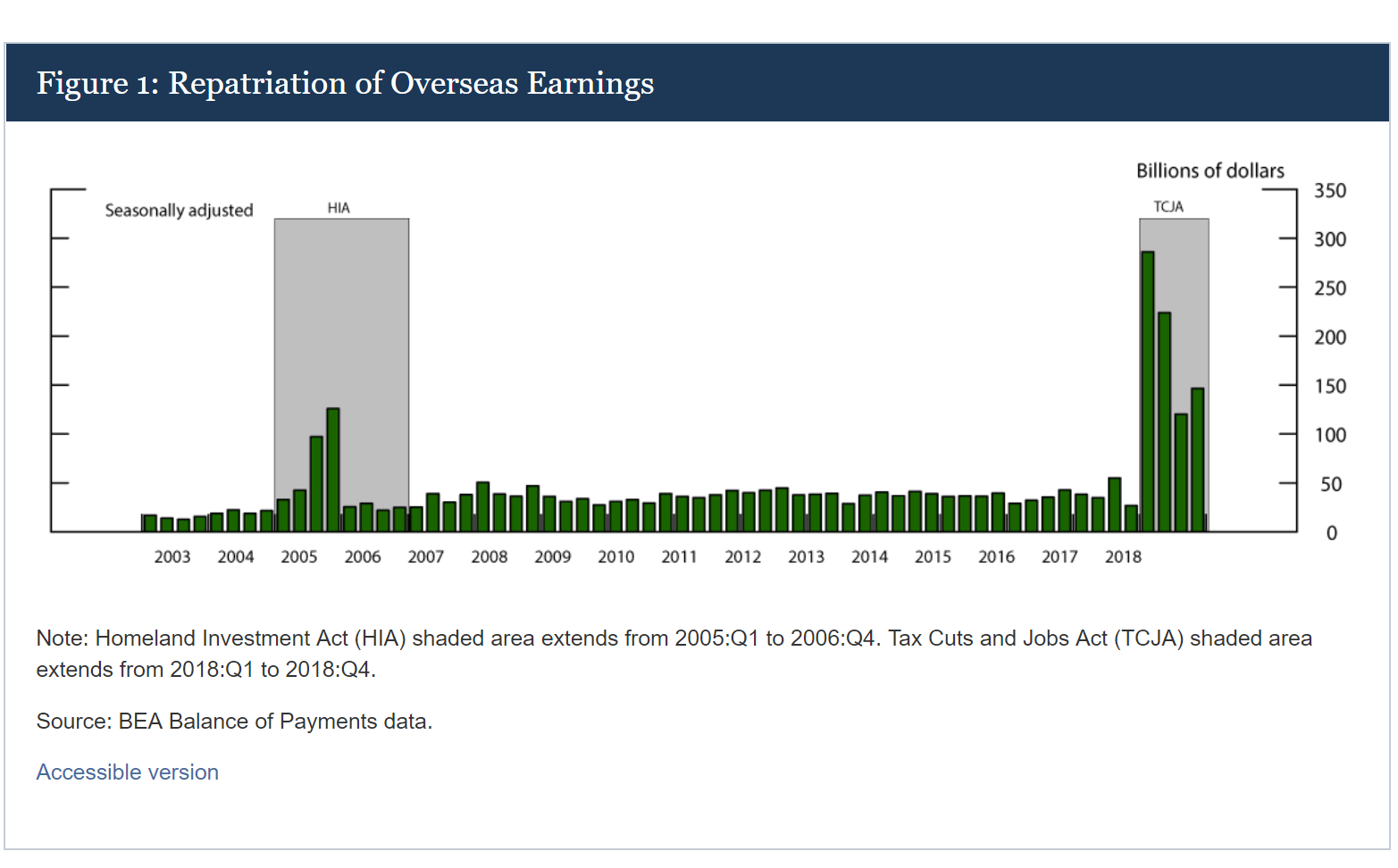 Figure 1: Repatriation of Overseas Earnings

Billions of dollars

Seasonally adjusted

HIA

TCJA

350
300
250
200
150
100
50
0

2003 2004 2005 2006 2007 2008 2009 2010 2011 2012 2013 2014 2015 2016 2017 2018

Note: Homeland Investment Act (HIA) shaded area extends from 2005:Q1 to 2006:Q4. Tax Cuts and Jobs Act (TCJA) shaded area extends from 2018:Q1 to 2018:Q4.

Source: BEA Balance of Payments data.

Accessible version